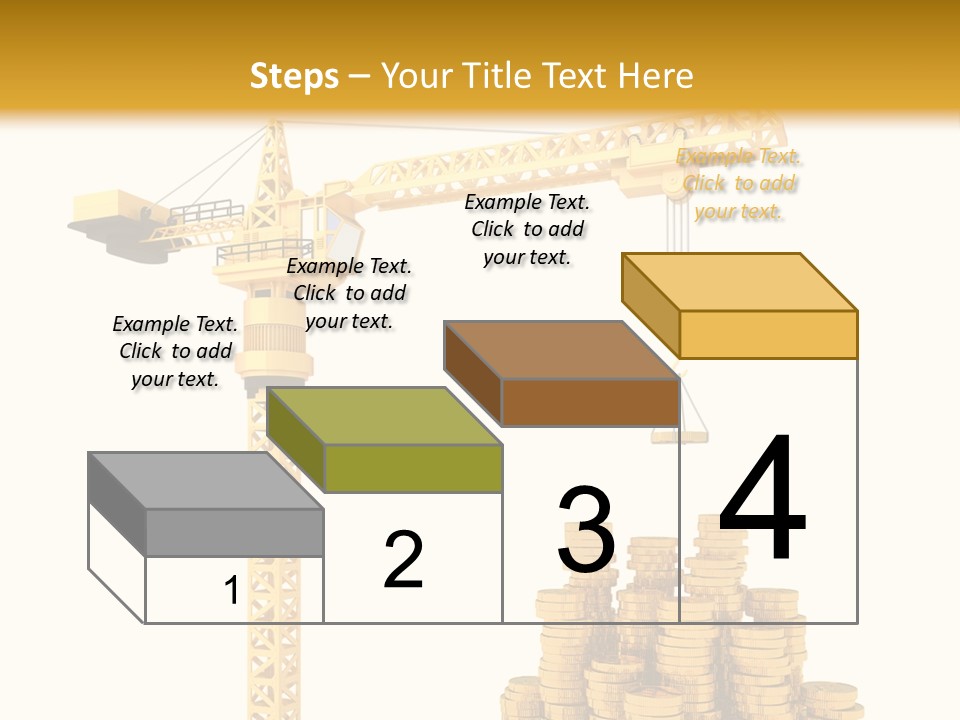 Steps – Your Title Text Here

Example Text. Click to add your text.

Example Text. Click to add your text.

Example Text. Click to add your text.

Example Text. Click to add your text.

1

2

3

4